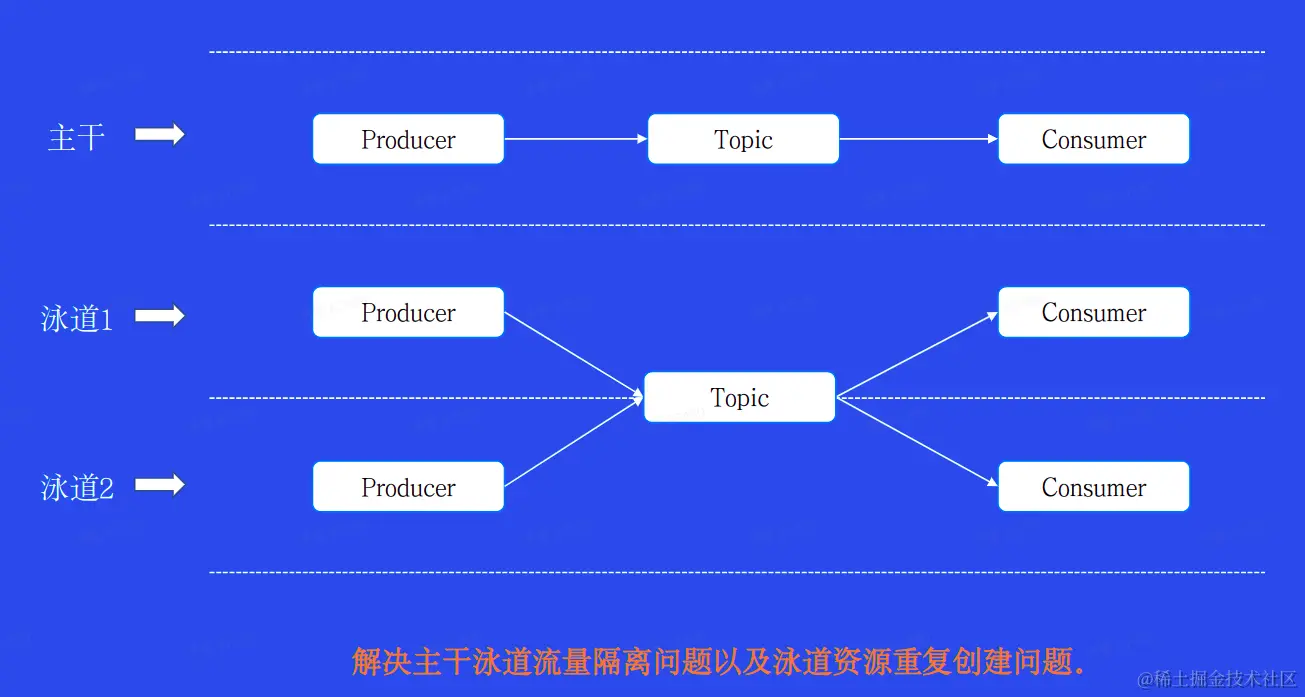 主干
Producer
Topic
Consumer

泳道1
Producer
Consumer

Topic

泳道2
Producer
Consumer

解决主干泳道流量隔离问题以及泳道资源重复创建问题。

@稀土掘金技术社区